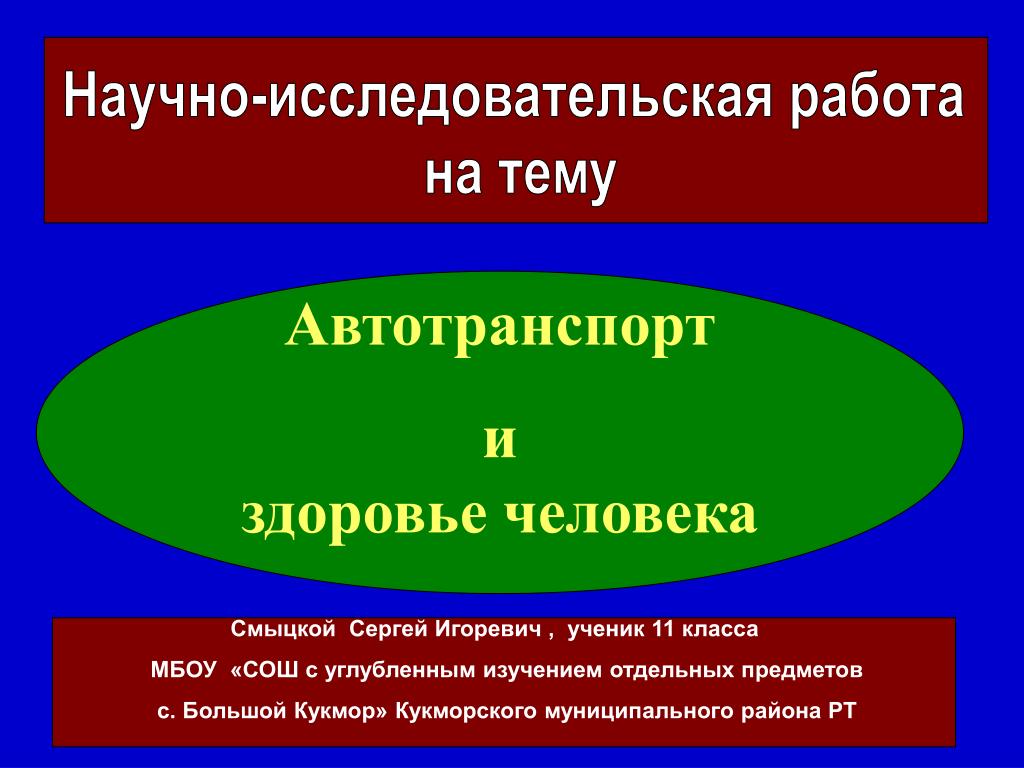 Научно-исследовательская работа на тему

Автотранспорт
и
здоровье человека

Смыцкой Сергей Игоревич , ученик 11 класса
МБОУ «СОШ с углубленным изучением отдельных предметов
с. Большой Кукмор» Кукморского муниципального района РТ